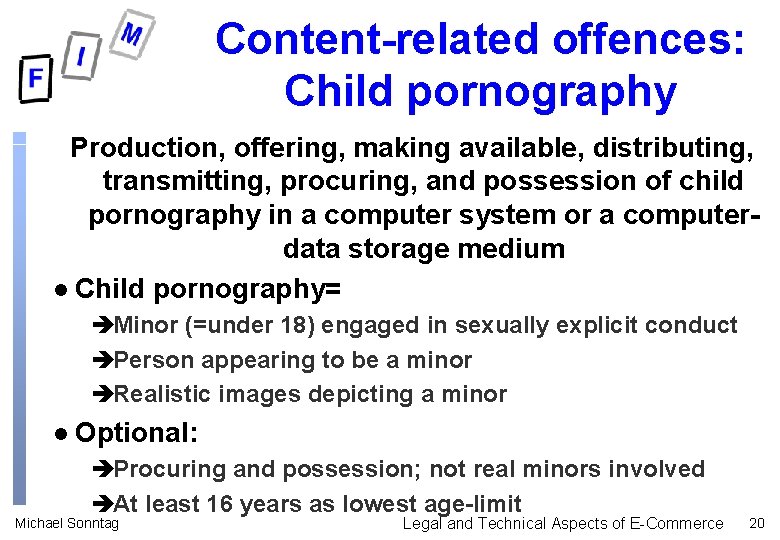 F I M

Content-related offences: Child pornography

Production, offering, making available, distributing, transmitting, procuring, and possession of child pornography in a computer system or a computer-data storage medium

● Child pornography=

➔Minor (=under 18) engaged in sexually explicit conduct

➔Person appearing to be a minor

➔Realistic images depicting a minor

● Optional:

➔Procuring and possession; not real minors involved

➔At least 16 years as lowest age-limit

Michael Sonntag

Legal and Technical Aspects of E-Commerce

20